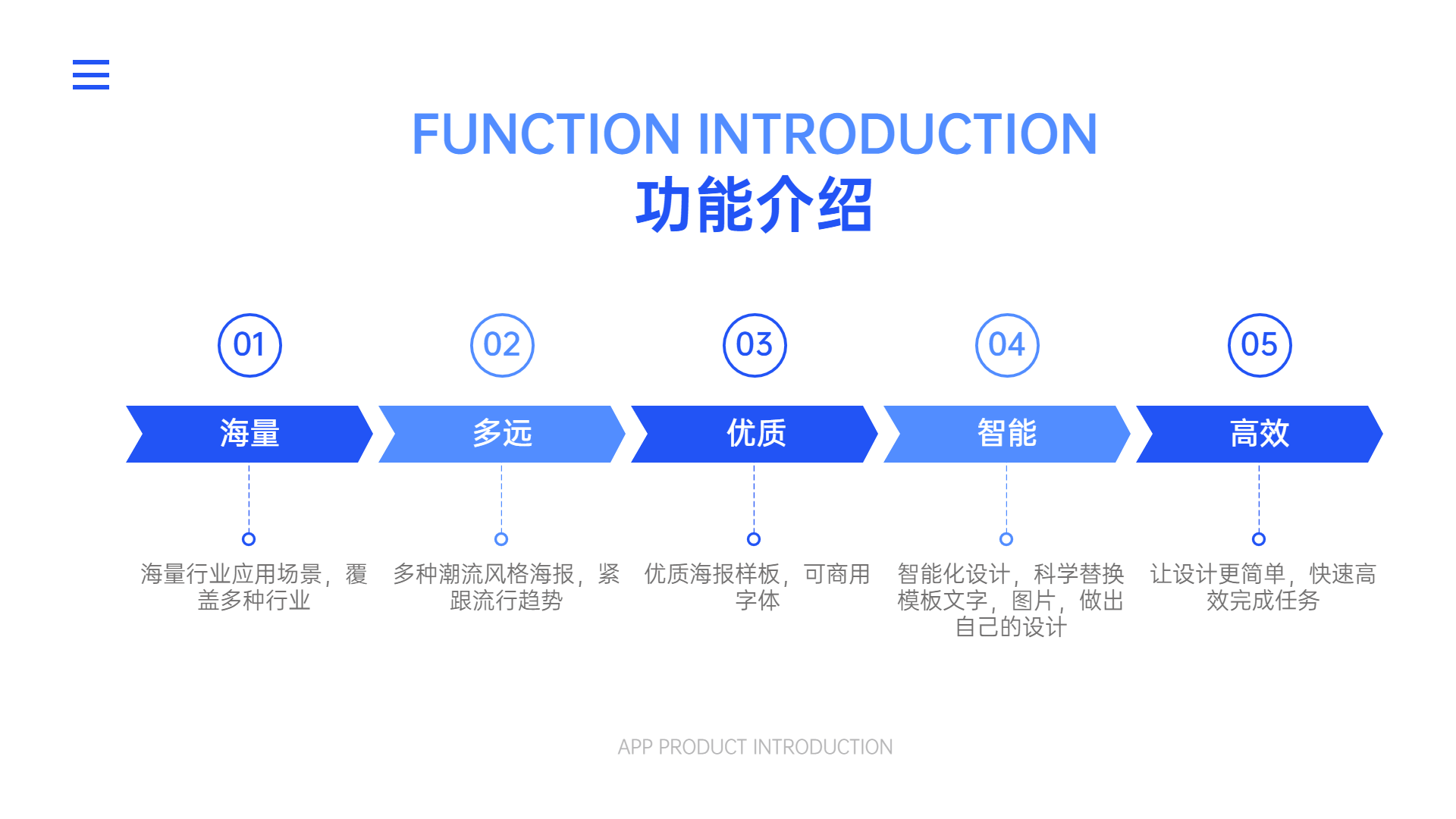 FUNCTION INTRODUCTION
功能介绍

01

海量

海量行业应用场景，覆盖多种行业

02

多远

多种潮流风格海报，紧跟流行趋势

03

优质

优质海报样板，可商用字体

04

智能

智能化设计，科学替换模板文字，图片，做出自己的设计

05

高效

让设计更简单，快速高效完成任务

APP PRODUCT INTRODUCTION